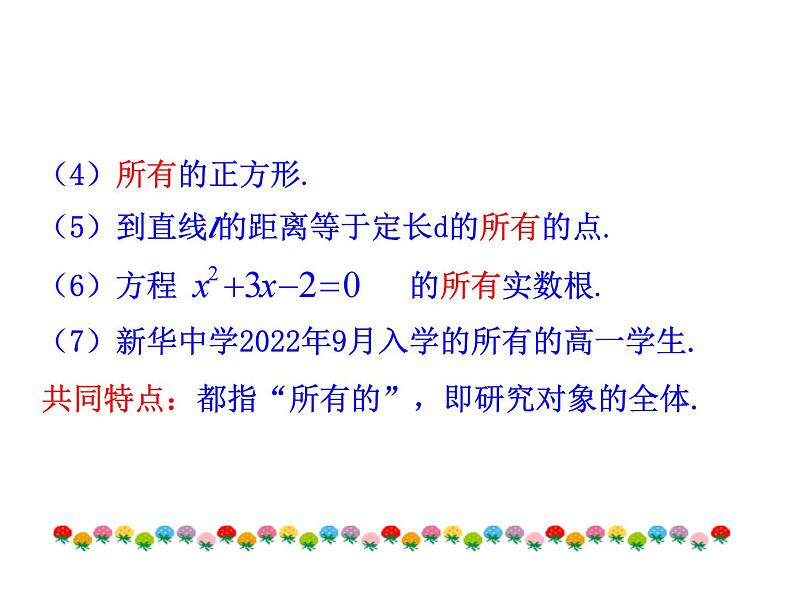 （4）所有的正方形.

（5）到直线$l$的距离等于定长d的所有的点.

（6）方程 $x^2+3x-2=0$ 的所有实数根.

（7）新华中学2022年9月入学的所有的高一学生.

共同特点：都指“所有的”，即研究对象的全体.